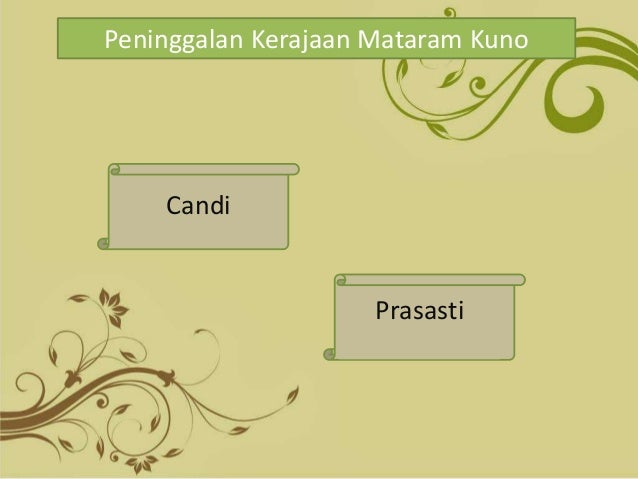 Peninggalan Kerajaan Mataram Kuno

Candi

Prasasti